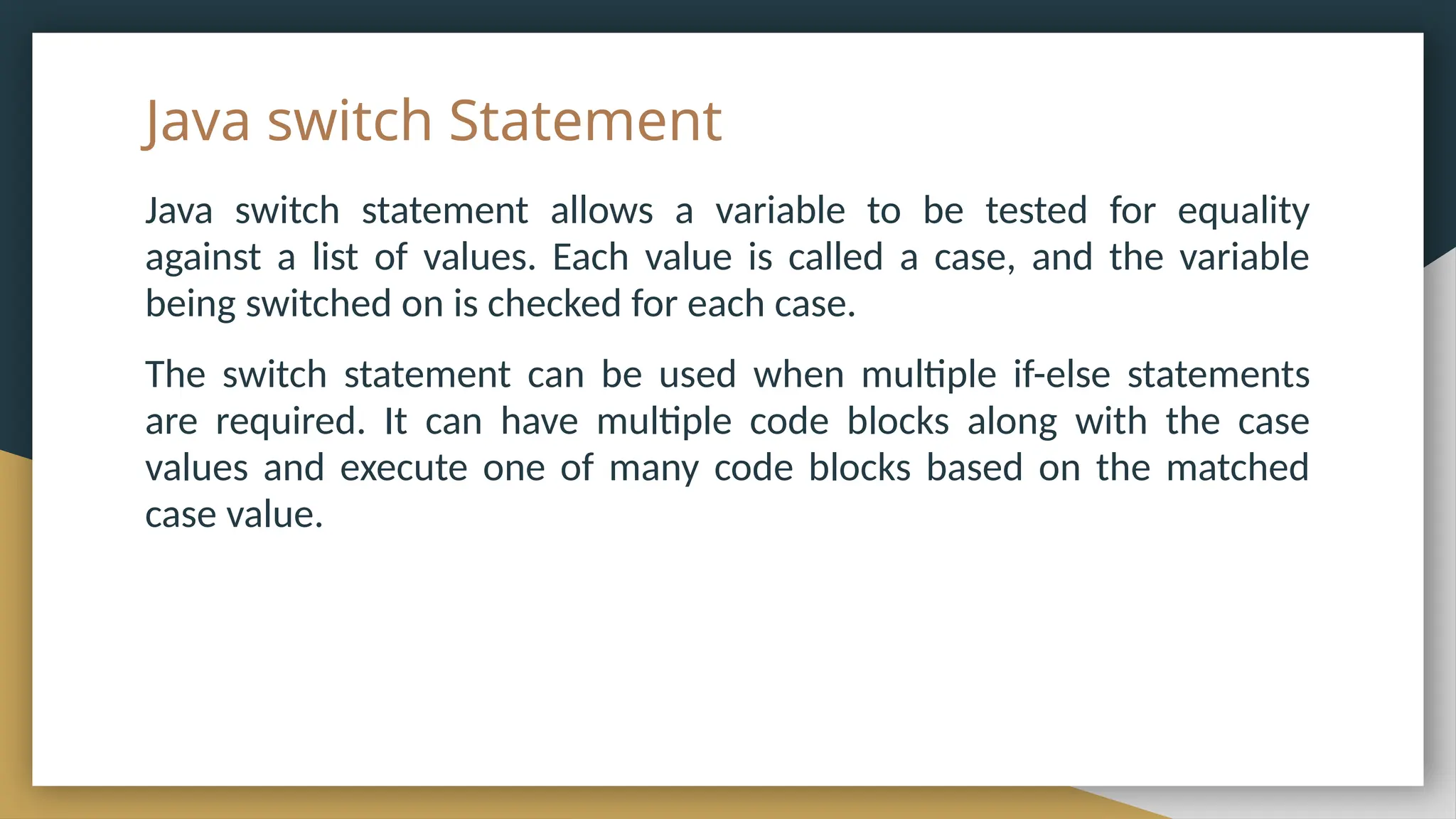 Java switch Statement

Java switch statement allows a variable to be tested for equality against a list of values. Each value is called a case, and the variable being switched on is checked for each case.

The switch statement can be used when multiple if-else statements are required. It can have multiple code blocks along with the case values and execute one of many code blocks based on the matched case value.